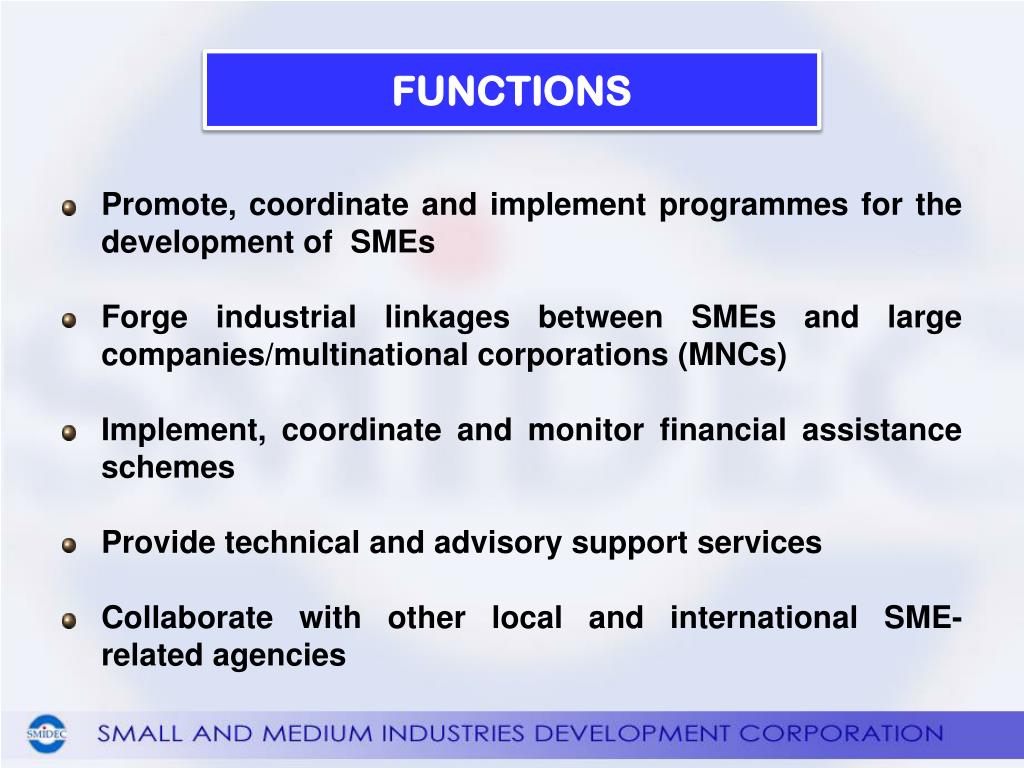 FUNCTIONS

Promote, coordinate and implement programmes for the development of SMEs

Forge industrial linkages between SMEs and large companies/multinational corporations (MNCs)

Implement, coordinate and monitor financial assistance schemes

Provide technical and advisory support services

Collaborate with other local and international SME-related agencies

SMIDEC

SMALL AND MEDIUM INDUSTRIES DEVELOPMENT CORPORATION